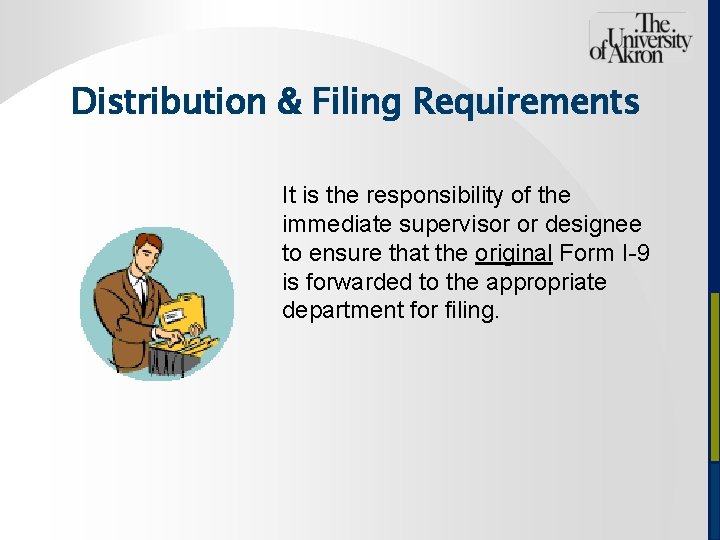 The University of Akron

Distribution & Filing Requirements

It is the responsibility of the immediate supervisor or designee to ensure that the original Form I-9 is forwarded to the appropriate department for filing.